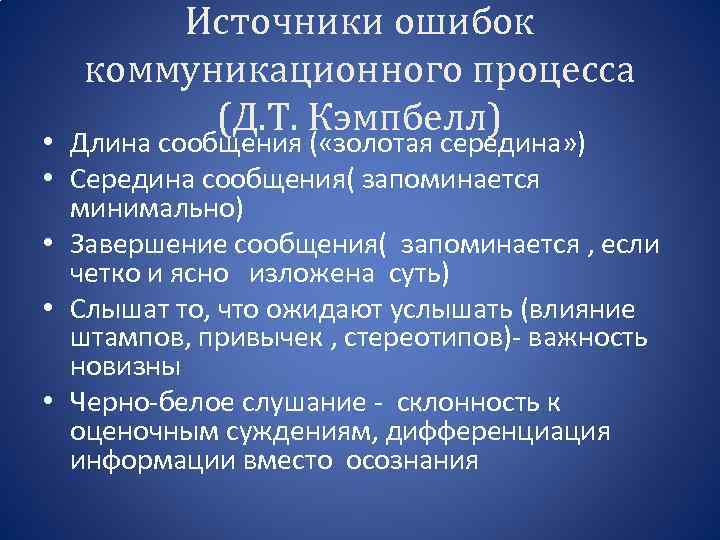 Источники ошибок коммуникационного процесса (Д.Т. Кэмпбелл)

• Длина сообщения («золотая середина»)
• Середина сообщения( запоминается минимально)
• Завершение сообщения( запоминается , если четко и ясно изложена суть)
• Слышат то, что ожидают услышать (влияние штампов, привычек , стереотипов)- важность новизны
• Черно-белое слушание - склонность к оценочным суждениям, дифференциация информации вместо осознания